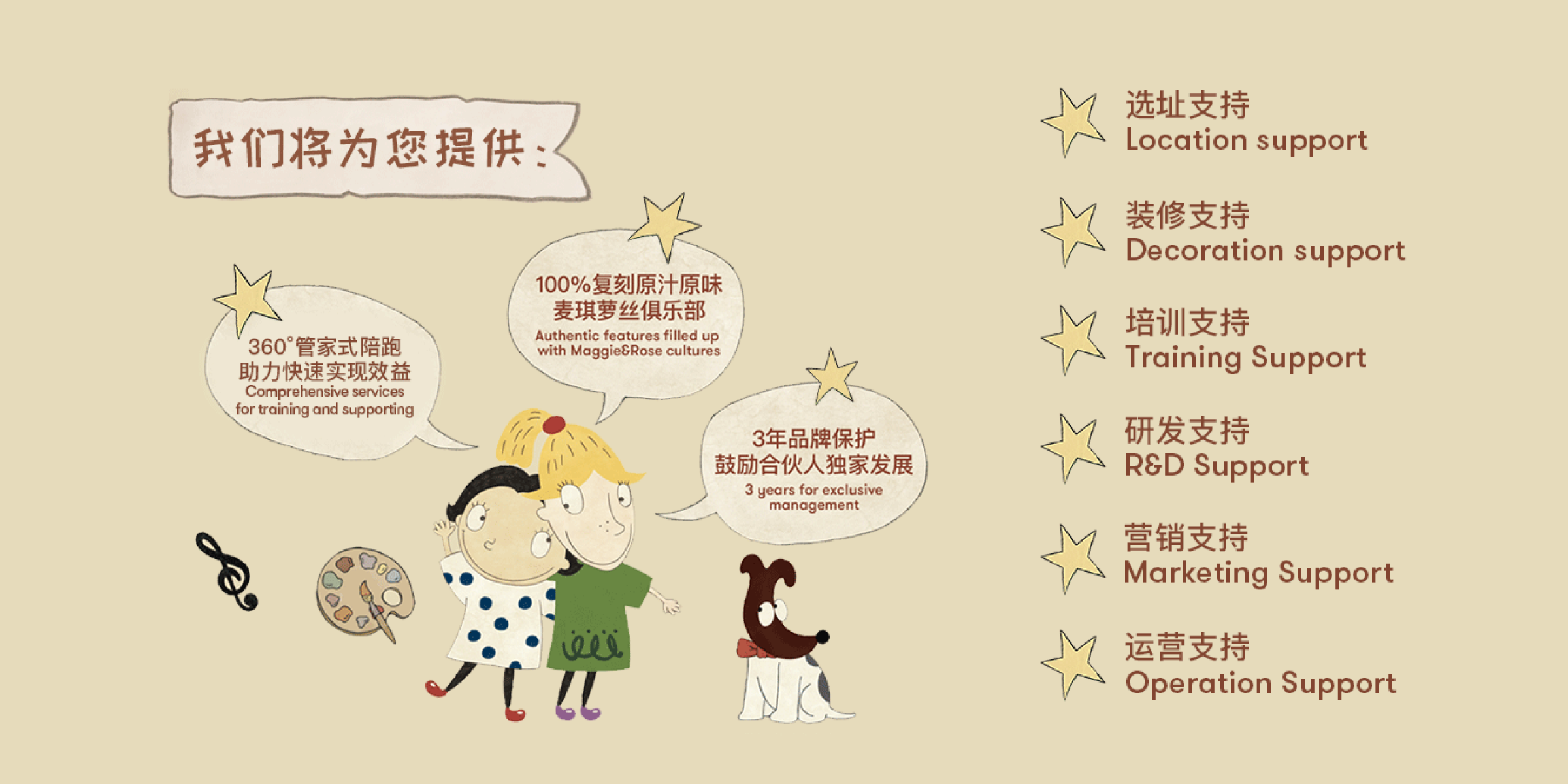 我们将为您提供：

360°管家式陪跑
助力快速实现效益
Comprehensive services for training and supporting

100%复刻原汁原味
麦琪萝丝俱乐部
Authentic features filled up with Maggie&Rose cultures

3年品牌保护
鼓励合伙人独家发展
3 years for exclusive management

选址支持
Location support

装修支持
Decoration support

培训支持
Training Support

研发支持
R&D Support

营销支持
Marketing Support

运营支持
Operation Support